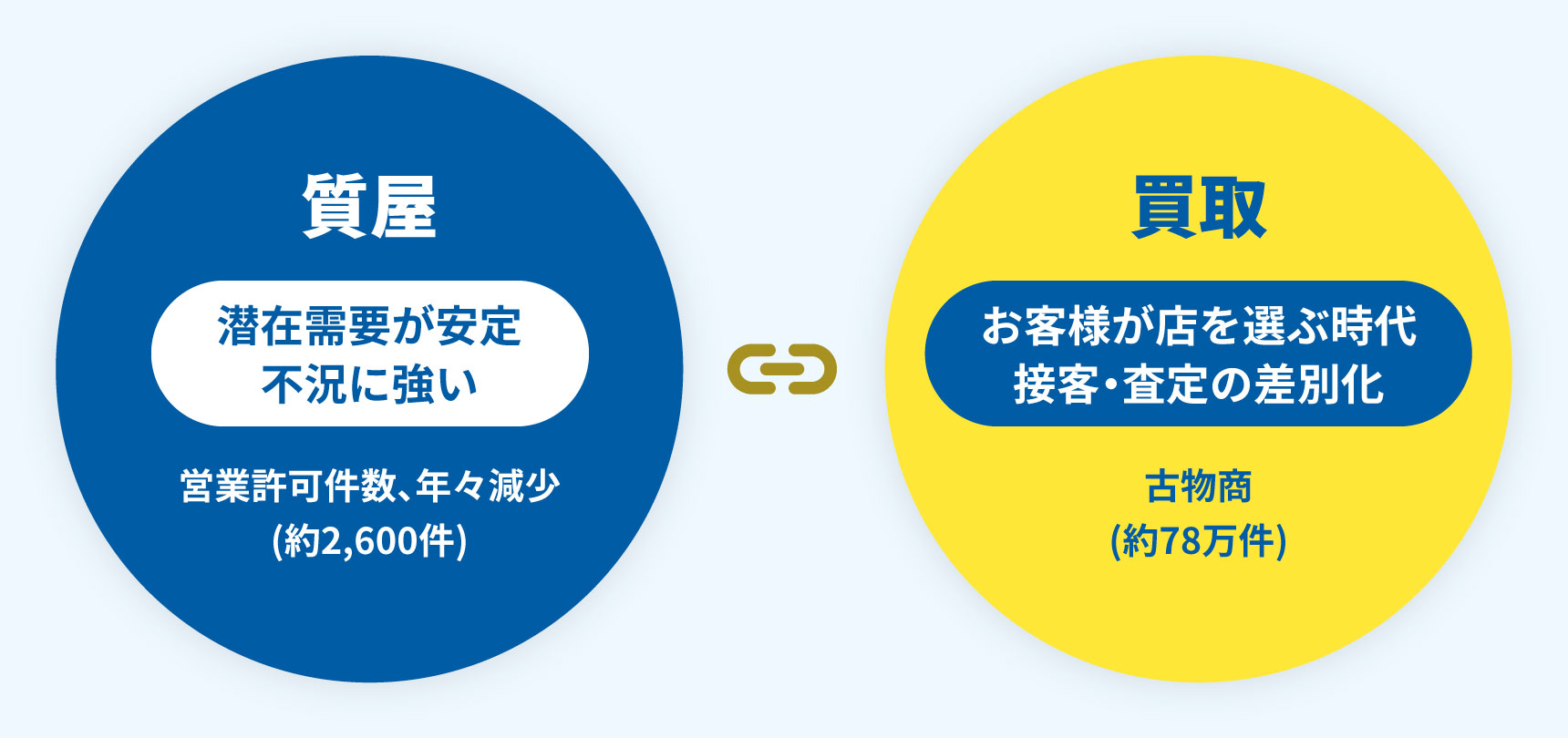 質屋

潜在需要が安定
不況に強い

営業許可件数、年々減少
(約2,600件)

買取

お客様が店を選ぶ時代
接客・査定の差別化

古物商
(約78万件)